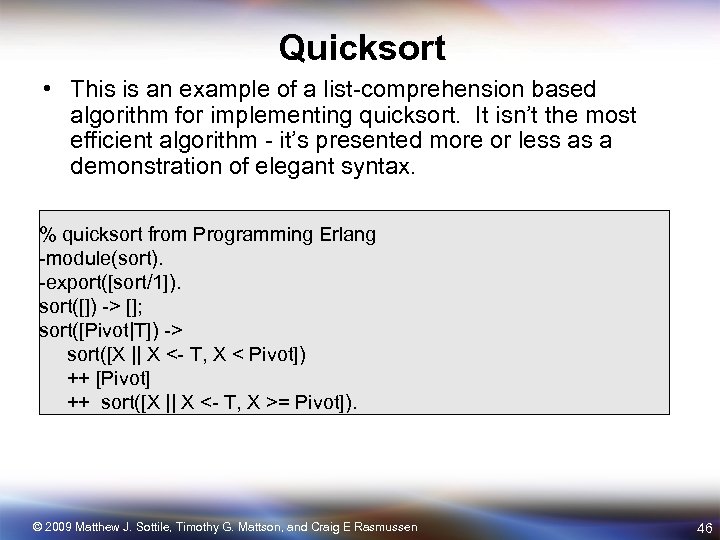 Quicksort

• This is an example of a list-comprehension based algorithm for implementing quicksort. It isn't the most efficient algorithm - it's presented more or less as a demonstration of elegant syntax.

% quicksort from Programming Erlang
-module(sort).
-export([sort/1]).
sort([]) -> [];
sort([Pivot|T]) ->
    sort([X || X <- T, X < Pivot])
    ++ [Pivot]
    ++ sort([X || X <- T, X >= Pivot]).

© 2009 Matthew J. Sottile, Timothy G. Mattson, and Craig E Rasmussen

46